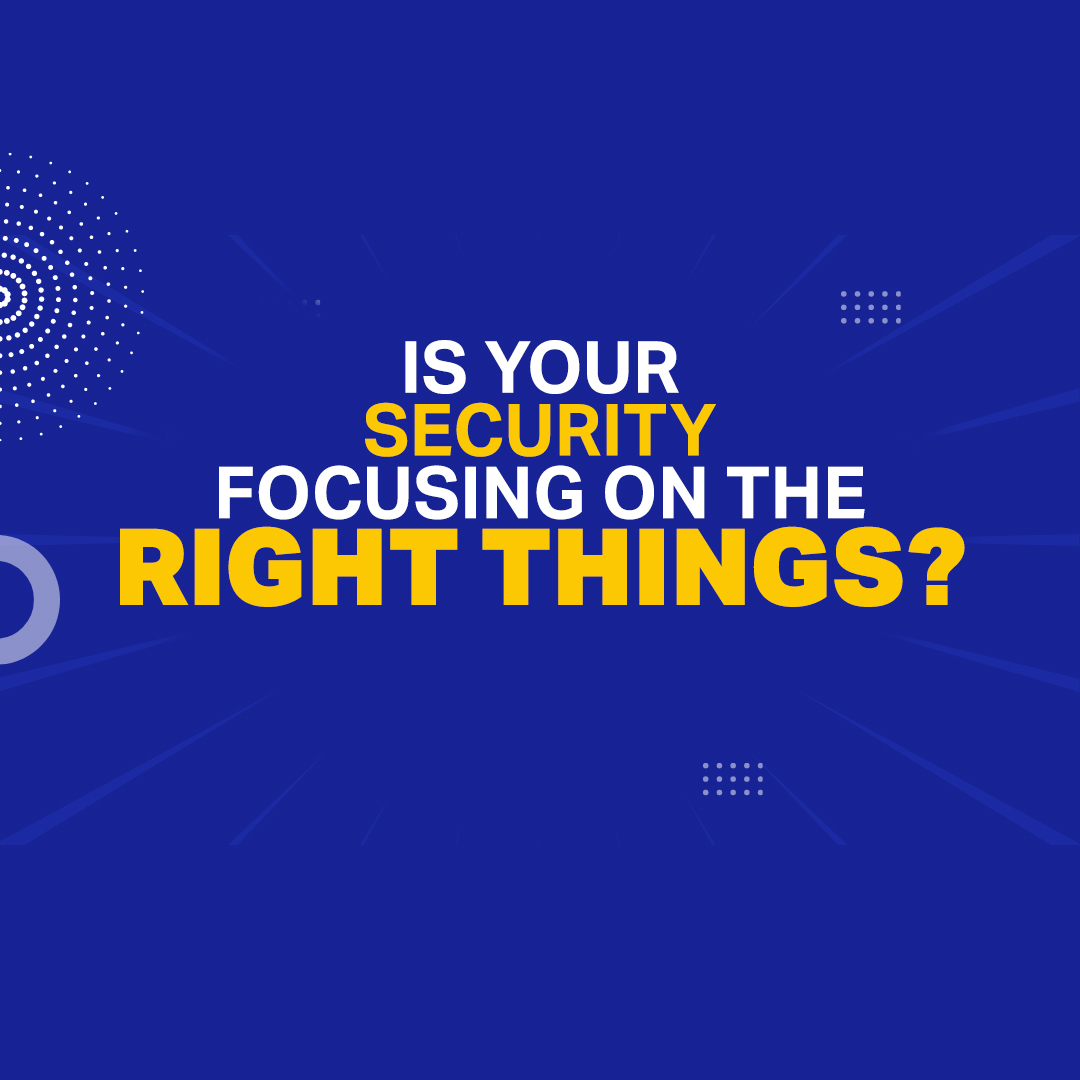 IS YOUR
SECURITY
FOCUSING ON THE
RIGHT THINGS?